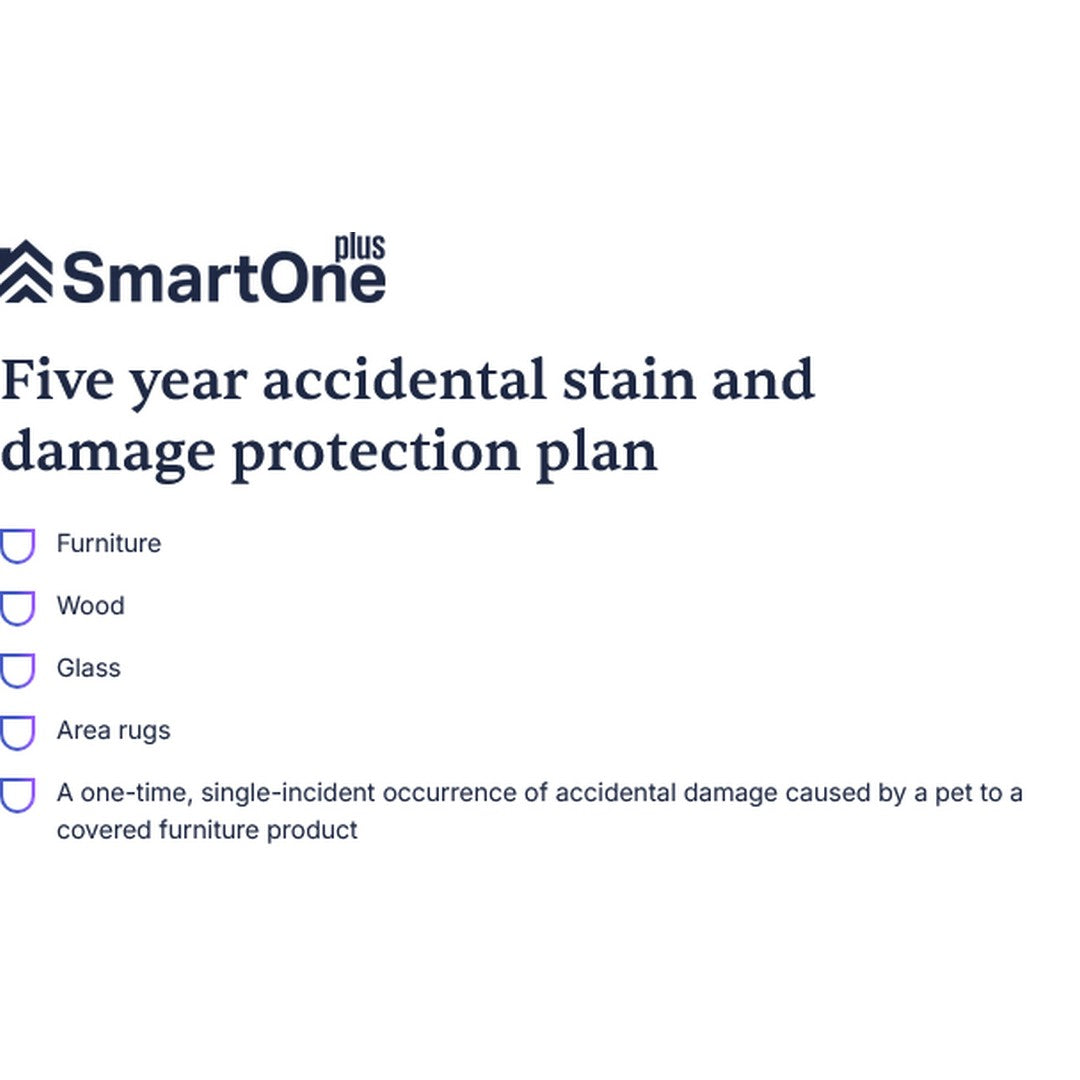 SmartOne plus

Five year accidental stain and damage protection plan

Furniture

Wood

Glass

Area rugs

A one-time, single-incident occurrence of accidental damage caused by a pet to a covered furniture product